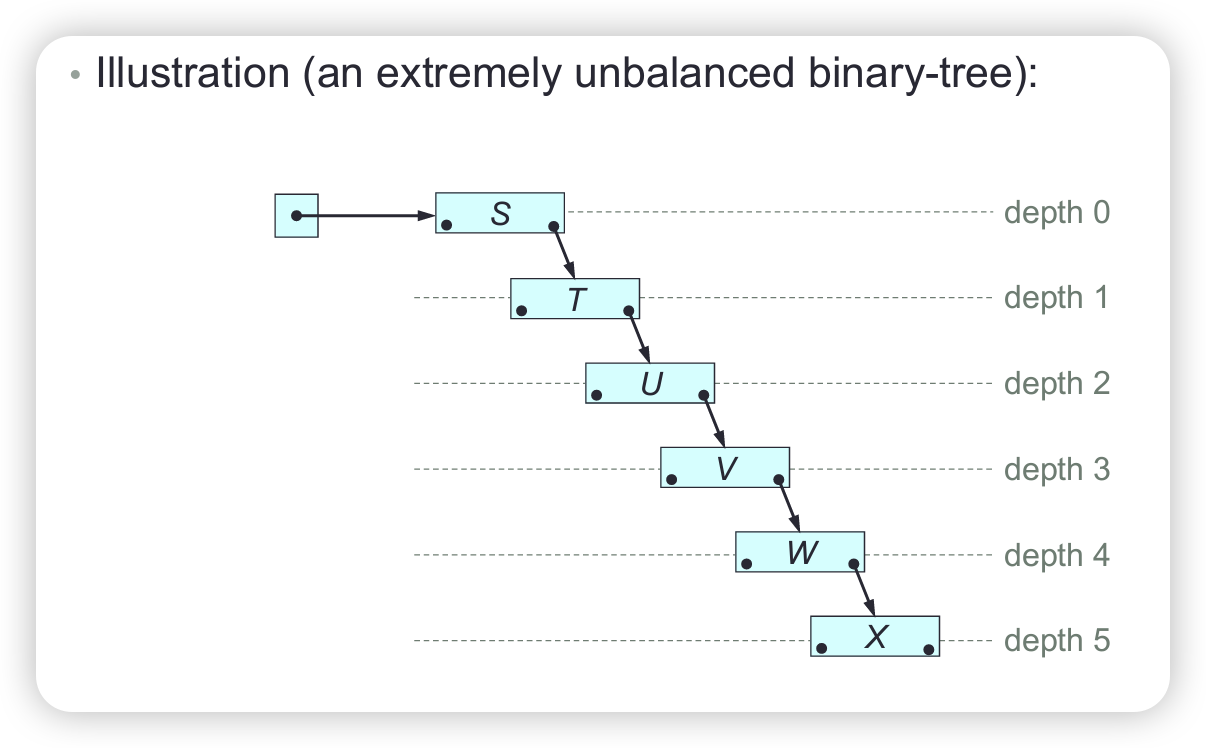 • Illustration (an extremely unbalanced binary-tree):

S
depth 0
T
depth 1
U
depth 2
V
depth 3
W
depth 4
X
depth 5